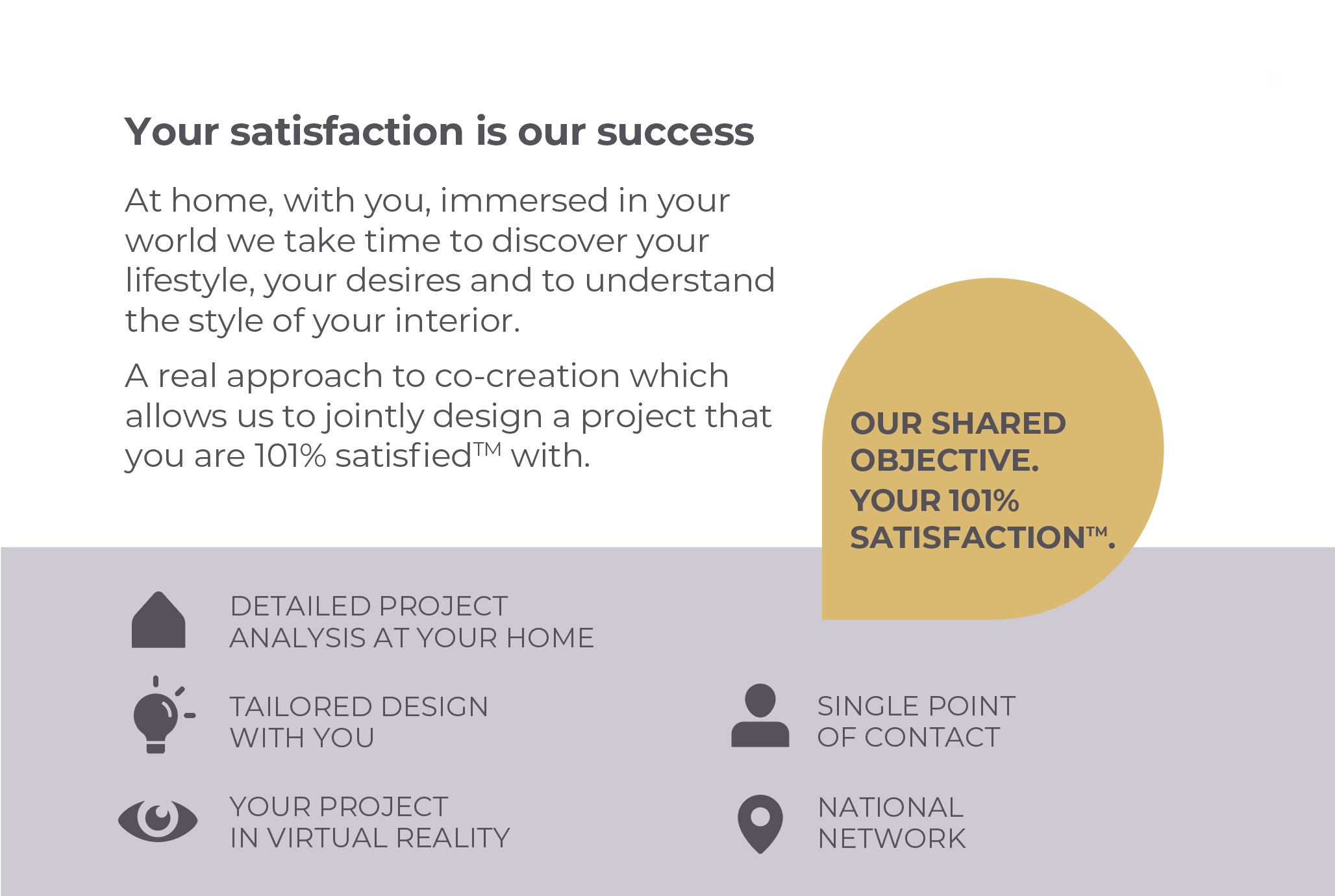 Your satisfaction is our success

At home, with you, immersed in your world we take time to discover your lifestyle, your desires and to understand the style of your interior.

A real approach to co-creation which allows us to jointly design a project that you are 101% satisfied™ with.

OUR SHARED OBJECTIVE. YOUR 101% SATISFACTION™.

DETAILED PROJECT ANALYSIS AT YOUR HOME

TAILORED DESIGN WITH YOU

YOUR PROJECT IN VIRTUAL REALITY

SINGLE POINT OF CONTACT

NATIONAL NETWORK